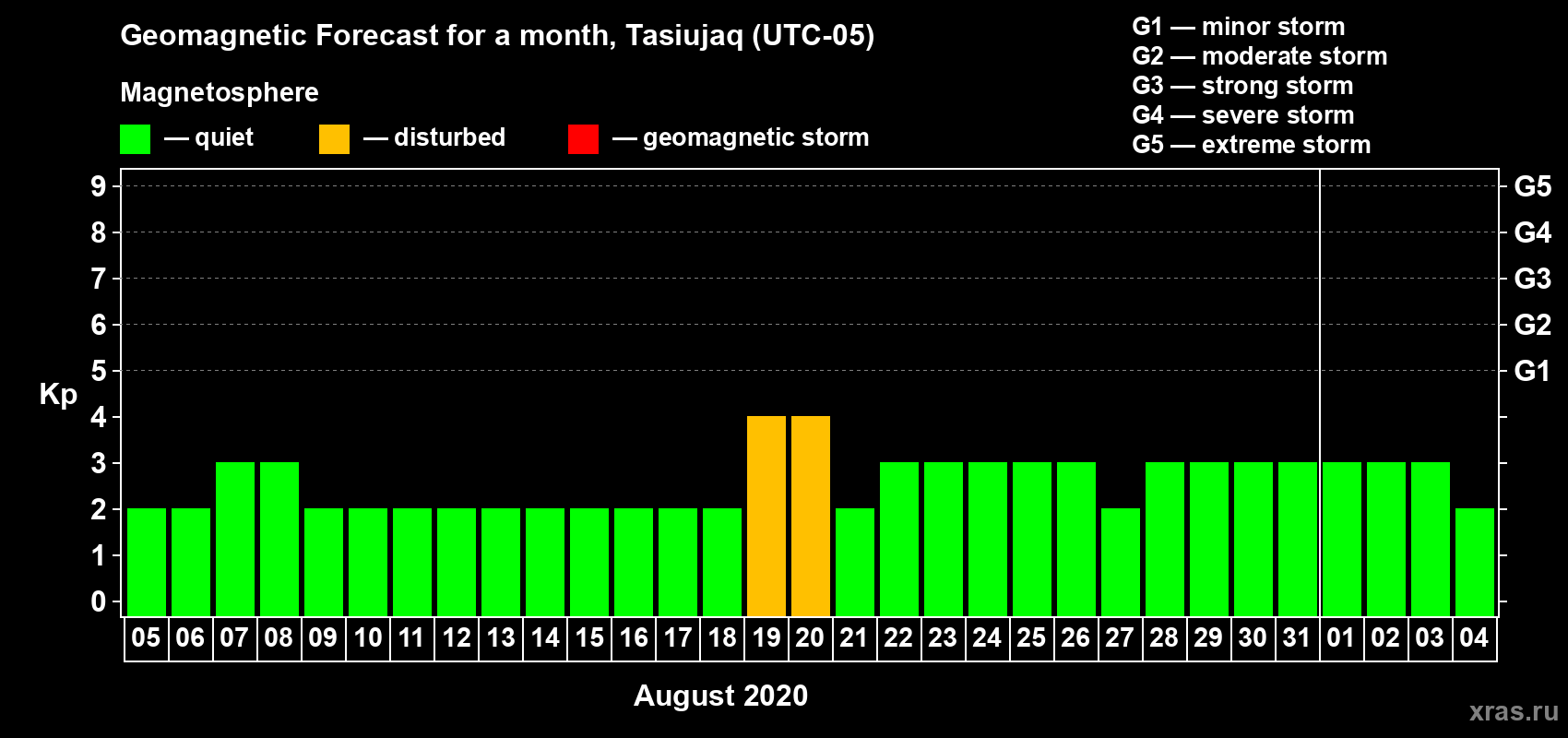 Geomagnetic Forecast for a month, Tasiujaq (UTC-05)

Magnetosphere

— quiet — disturbed — geomagnetic storm

G1 — minor storm
G2 — moderate storm
G3 — strong storm
G4 — severe storm
G5 — extreme storm

Kp

9 8 7 6 5 4 3 2 1 0

G5 G4 G3 G2 G1

05 06 07 08 09 10 11 12 13 14 15 16 17 18 19 20 21 22 23 24 25 26 27 28 29 30 31 01 02 03 04

August 2020

xras.ru